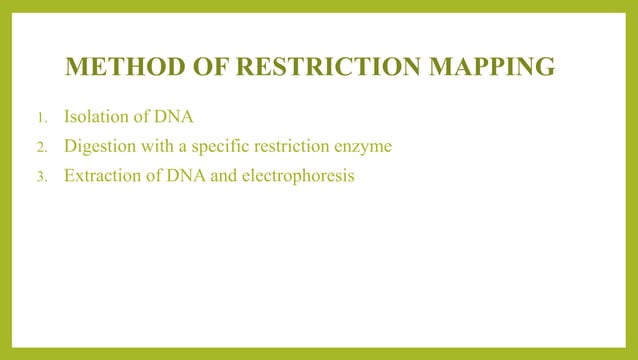 METHOD OF RESTRICTION MAPPING

1. Isolation of DNA
2. Digestion with a specific restriction enzyme
3. Extraction of DNA and electrophoresis